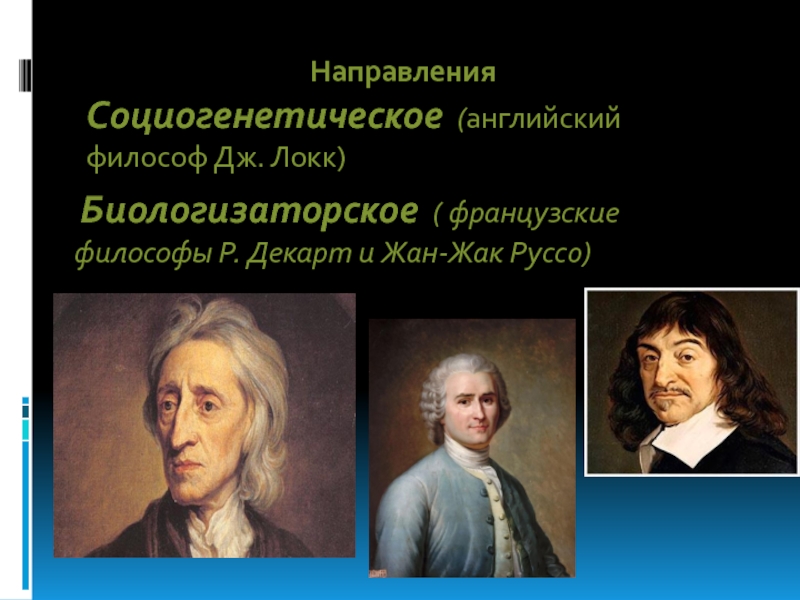 Направления

Социогенетическое (английский философ Дж. Локк)

Биологизаторское ( французские философы Р. Декарт и Жан-Жак Руссо)